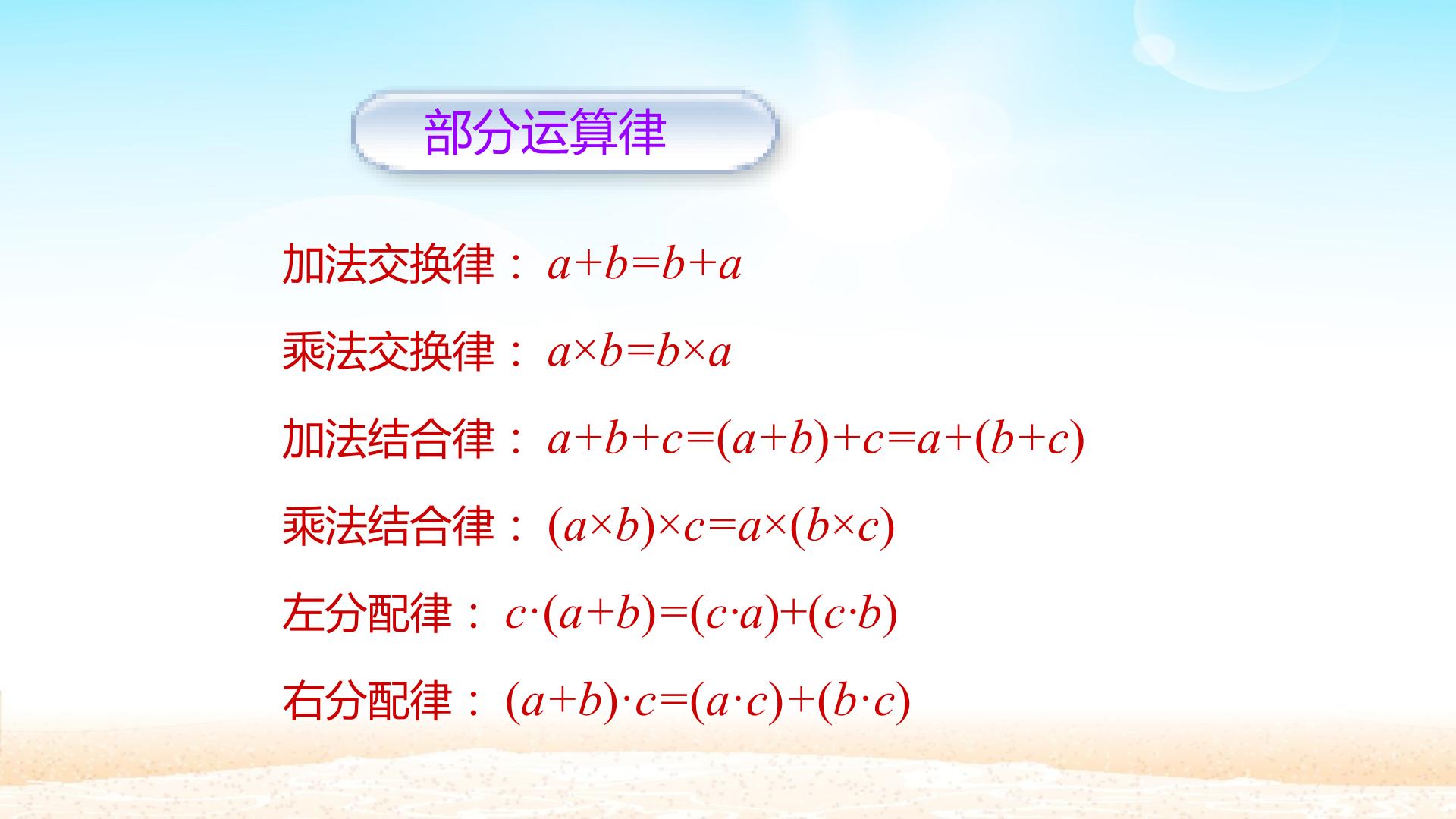 部分运算律

加法交换律：$a+b=b+a$

乘法交换律：$a\times b=b\times a$

加法结合律：$a+b+c=(a+b)+c=a+(b+c)$

乘法结合律：$(a\times b)\times c=a\times(b\times c)$

左分配律：$c\cdot(a+b)=(c\cdot a)+(c\cdot b)$

右分配律：$(a+b)\cdot c=(a\cdot c)+(b\cdot c)$